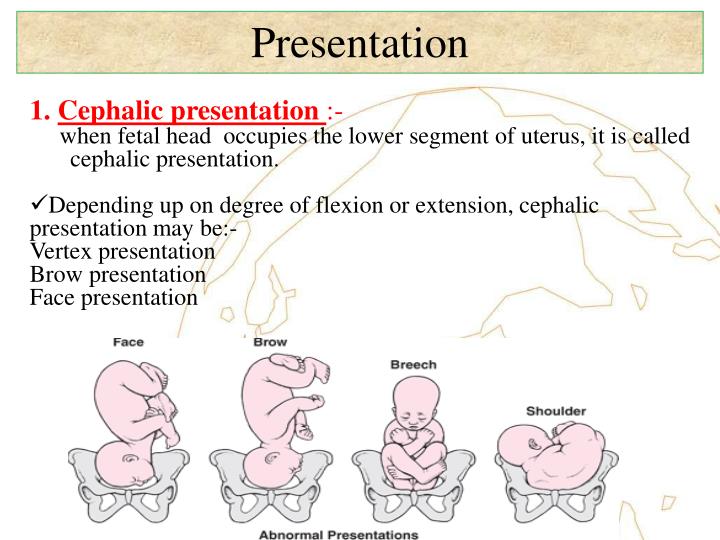 Presentation

1. Cephalic presentation :-
when fetal head occupies the lower segment of uterus, it is called cephalic presentation.

✓Depending up on degree of flexion or extension, cephalic presentation may be:-
Vertex presentation
Brow presentation
Face presentation

Face
Brow
Breech
Shoulder
Abnormal Presentations